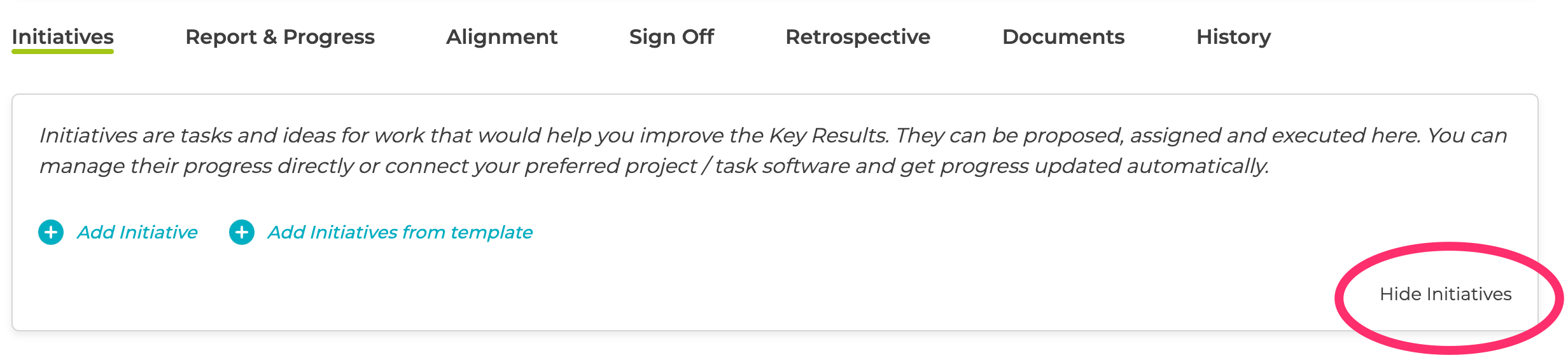 Initiatives Report & Progress Alignment Sign Off Retrospective Documents History

Initiatives are tasks and ideas for work that would help you improve the Key Results. They can be proposed, assigned and executed here. You can manage their progress directly or connect your preferred project / task software and get progress updated automatically.

Add Initiative Add Initiatives from template

Hide Initiatives